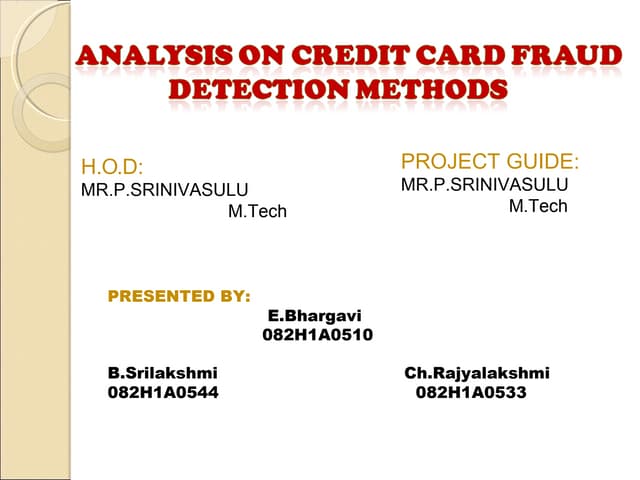 ANALYSIS ON CREDIT CARD FRAUD DETECTION METHODS

H.O.D:
MR.P.SRINIVASULU
M.Tech

PROJECT GUIDE:
MR.P.SRINIVASULU
M.Tech

PRESENTED BY:
E.Bhargavi
082H1A0510

B.Srilakshmi
082H1A0544

Ch.Rajyalakshmi
082H1A0533